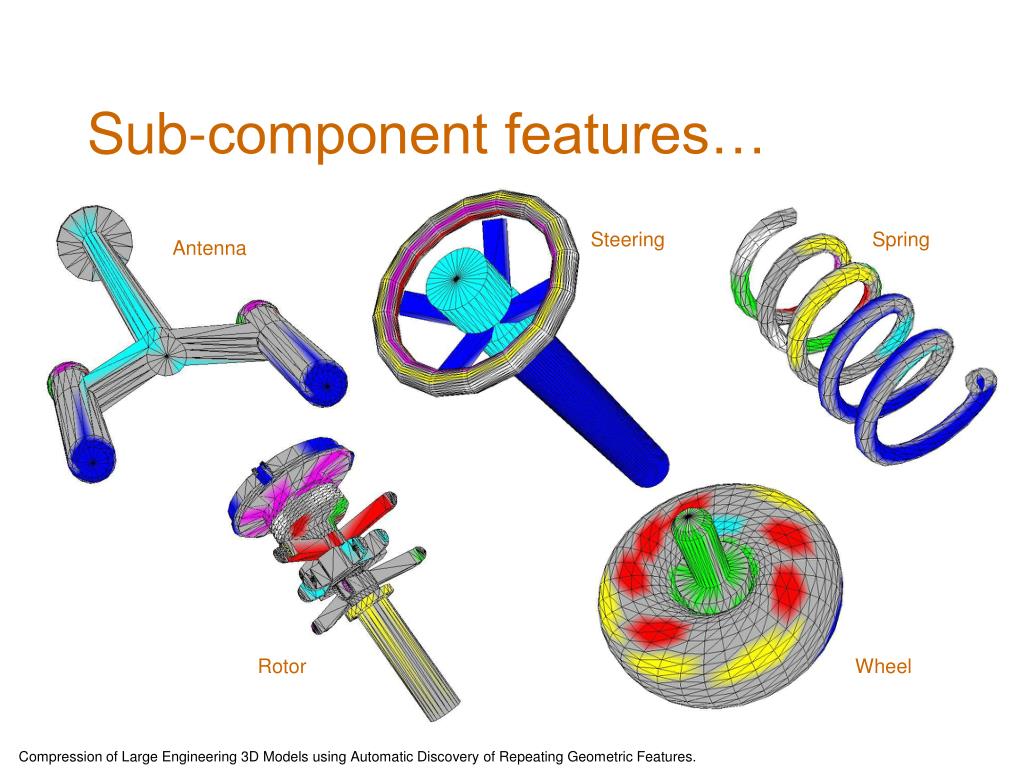 Sub-component features…

Antenna

Steering

Spring

Rotor

Wheel

Compression of Large Engineering 3D Models using Automatic Discovery of Repeating Geometric Features.